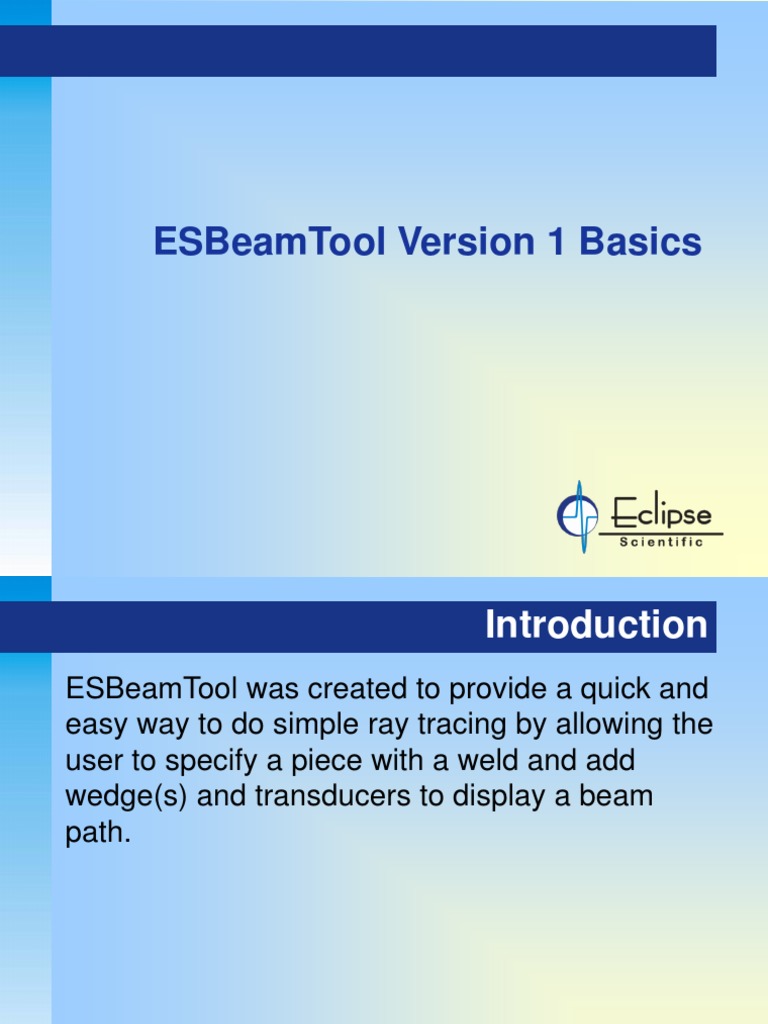 ESBeamTool Version 1 Basics

Eclipse
Scientific

Introduction

ESBeamTool was created to provide a quick and easy way to do simple ray tracing by allowing the user to specify a piece with a weld and add wedge(s) and transducers to display a beam path.